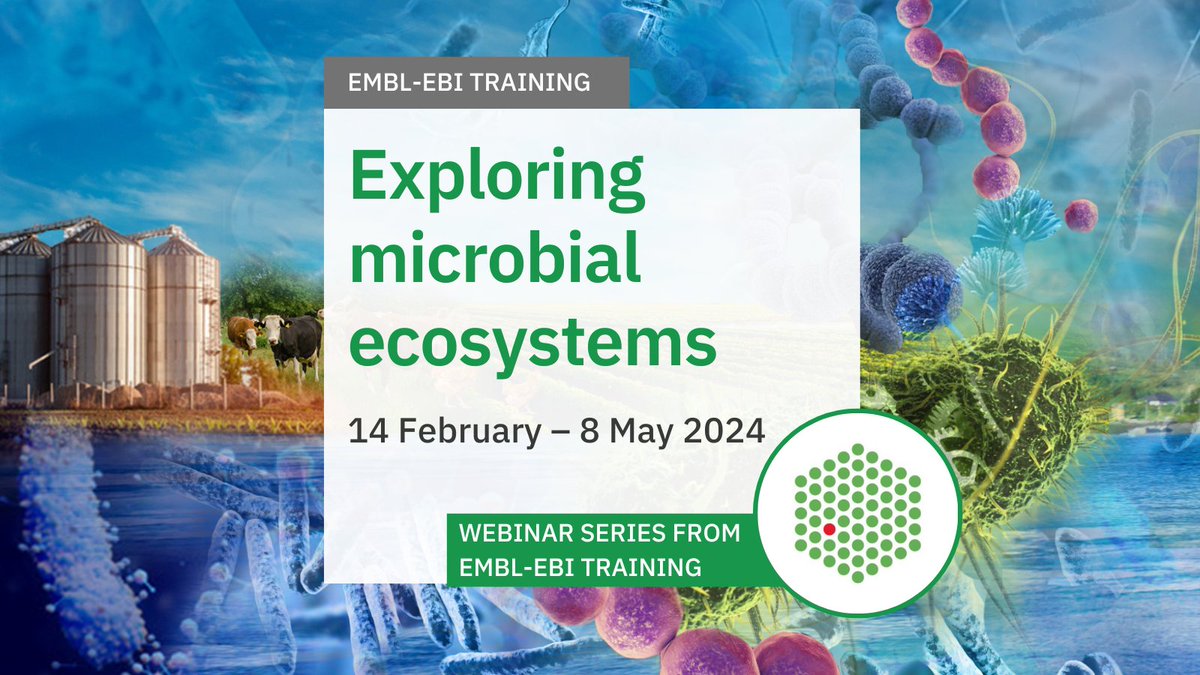 EMBL-EBI TRAINING

Exploring microbial ecosystems

14 February – 8 May 2024

WEBINAR SERIES FROM EMBL-EBI TRAINING